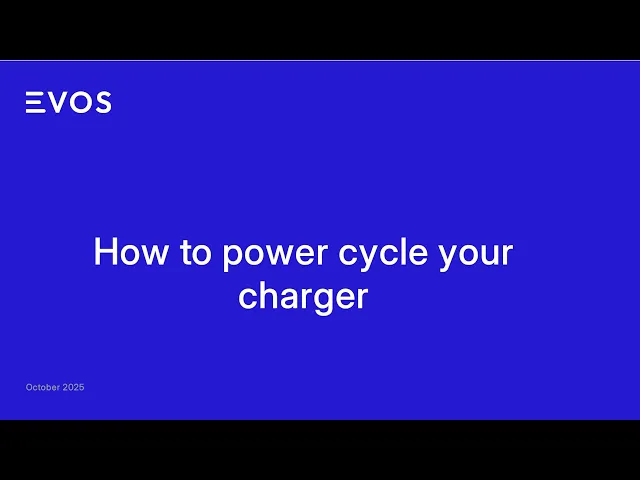 EVOS

How to power cycle your charger

October 2025